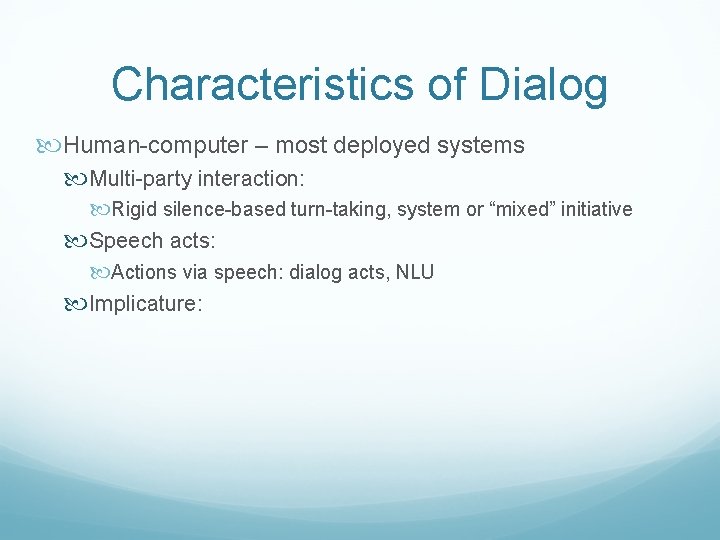 Characteristics of Dialog

Human-computer – most deployed systems

Multi-party interaction:

Rigid silence-based turn-taking, system or “mixed” initiative

Speech acts:

Actions via speech: dialog acts, NLU

Implicature: